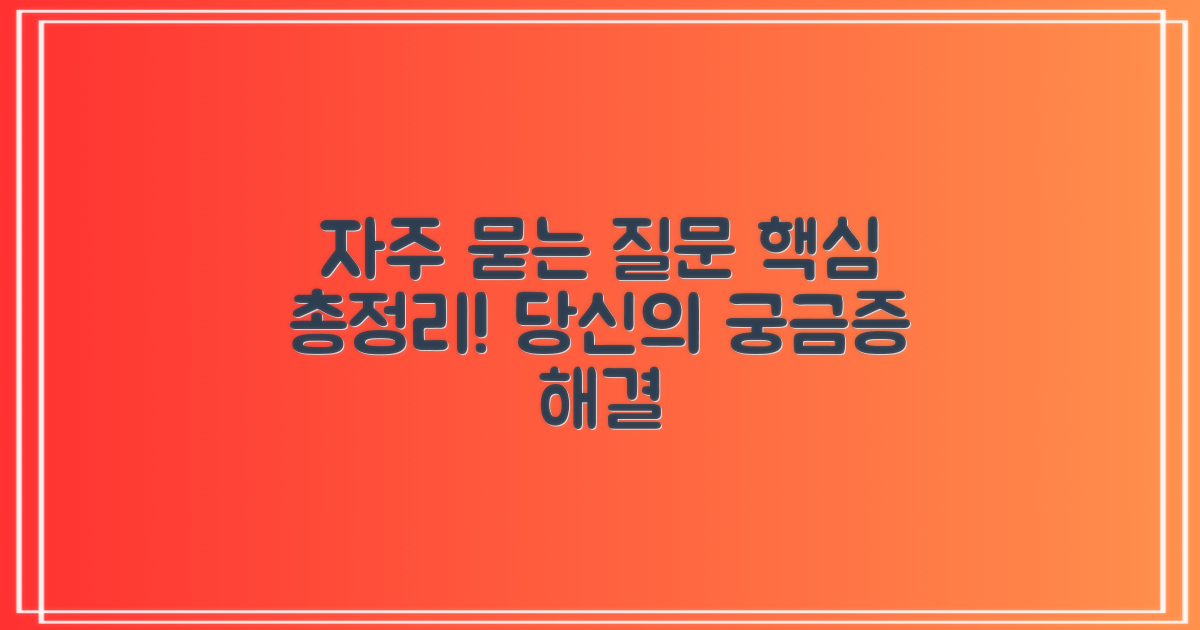 자주 묻는 질문 핵심 총정리! 당신의 궁금증 해결